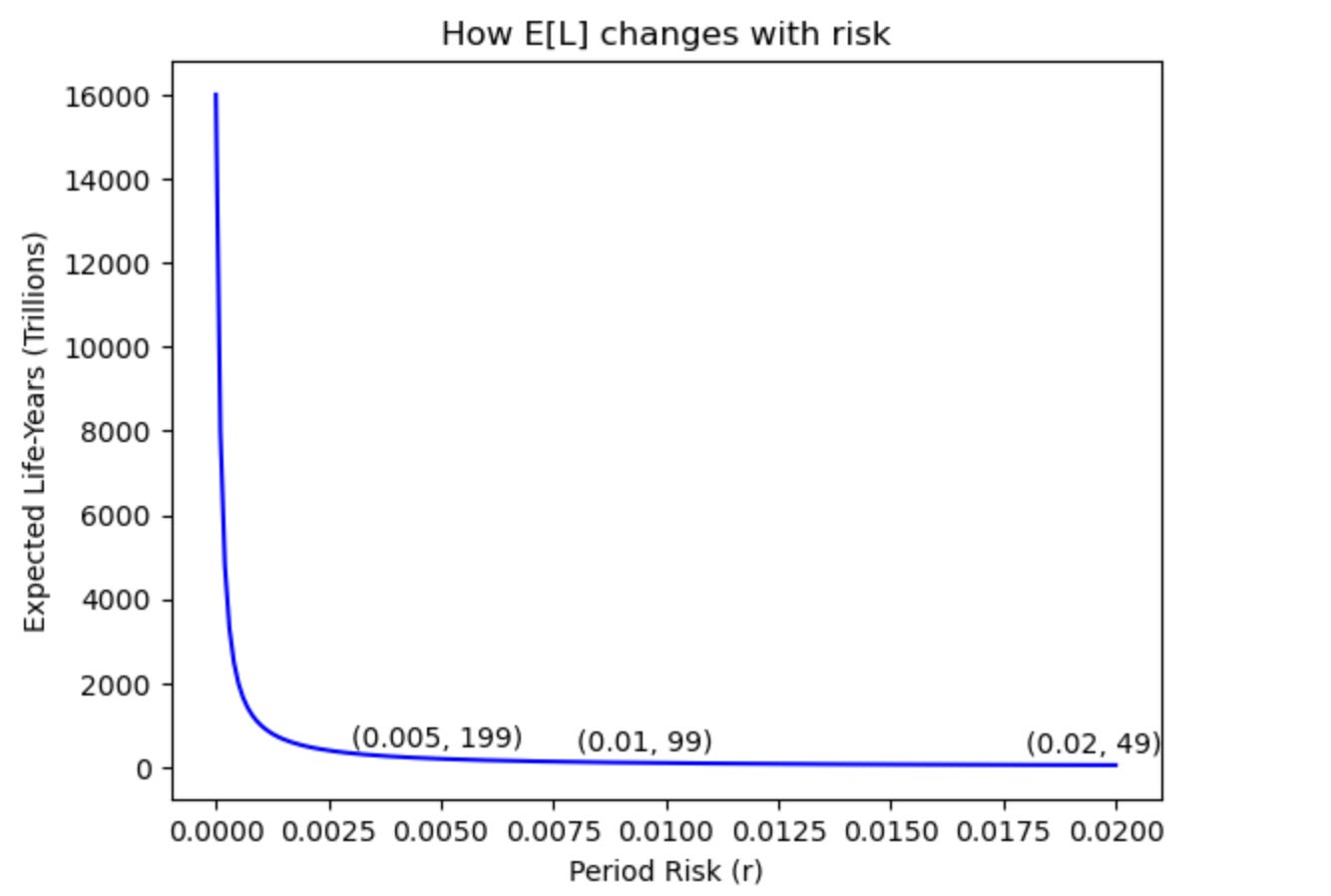 How E[L] changes with risk

Expected Life-Years (Trillions)

16000
14000
12000
10000
8000
6000
4000
2000
0

(0.005, 199)
(0.01, 99)
(0.02, 49)

0.0000 0.0025 0.0050 0.0075 0.0100 0.0125 0.0150 0.0175 0.0200

Period Risk (r)